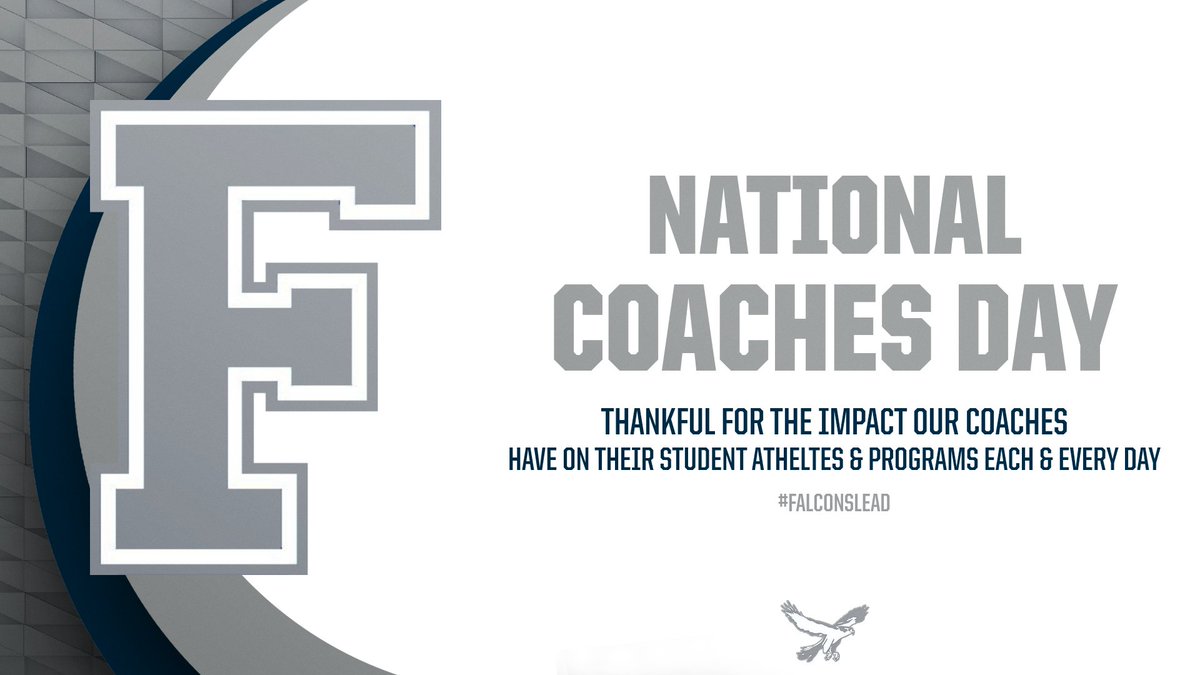 F

NATIONAL COACHES DAY

THANKFUL FOR THE IMPACT OUR COACHES HAVE ON THEIR STUDENT ATHELTES & PROGRAMS EACH & EVERY DAY

#FALCONSLEAD